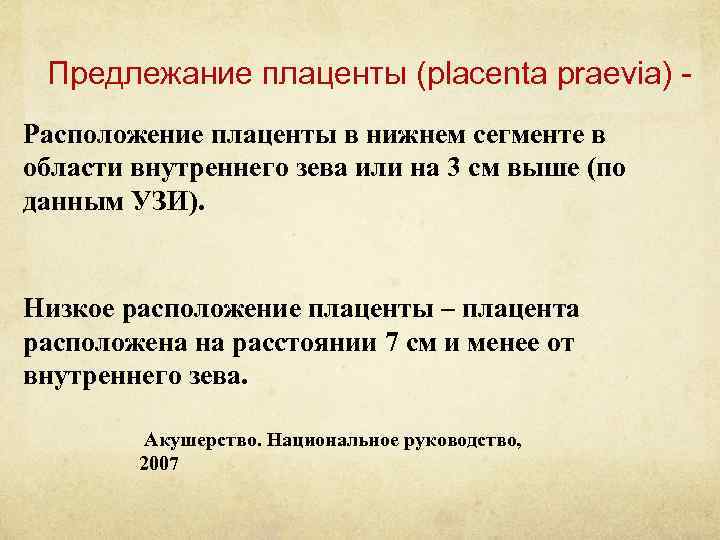 Предлежание плаценты (placenta praevia) -

Расположение плаценты в нижнем сегменте в области внутреннего зева или на 3 см выше (по данным УЗИ).

Низкое расположение плаценты – плацента расположена на расстоянии 7 см и менее от внутреннего зева.

Акушерство. Национальное руководство, 2007